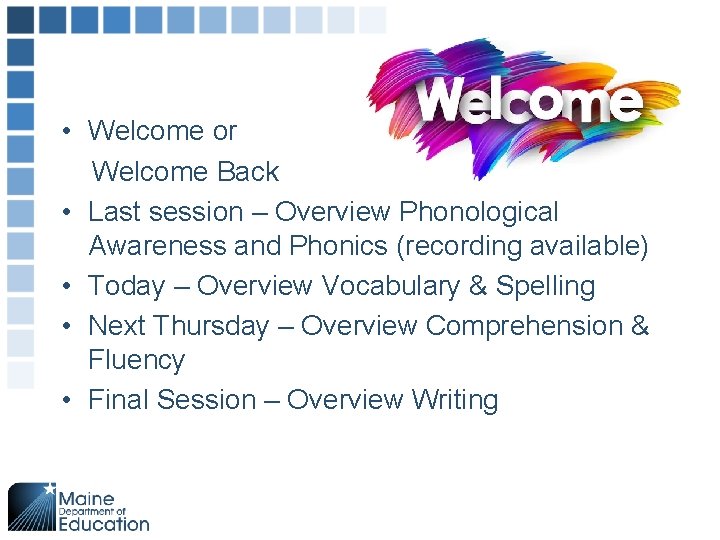 Welcome

• Welcome or
Welcome Back
• Last session – Overview Phonological Awareness and Phonics (recording available)
• Today – Overview Vocabulary & Spelling
• Next Thursday – Overview Comprehension & Fluency
• Final Session – Overview Writing

Maine Department of Education